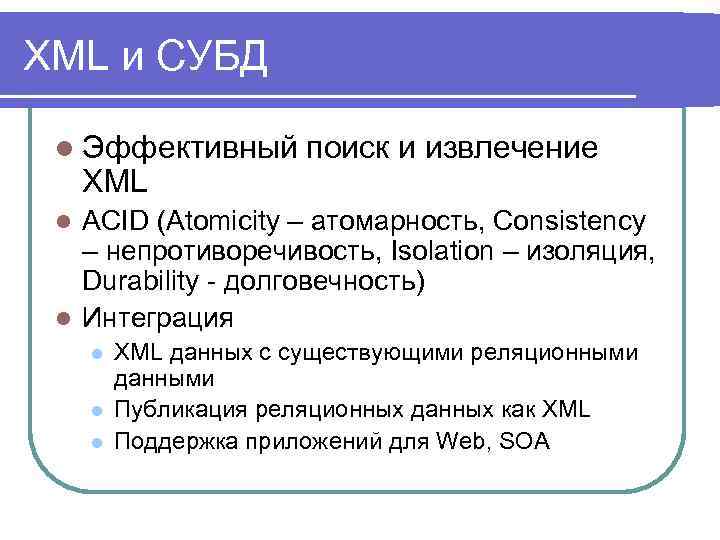 XML и СУБД

- Эффективный поиск и извлечение XML
- ACID (Atomicity – атомарность, Consistency – непротиворечивость, Isolation – изоляция, Durability - долговечность)
- Интеграция
  - XML данных с существующими реляционными данными
  - Публикация реляционных данных как XML
  - Поддержка приложений для Web, SOA